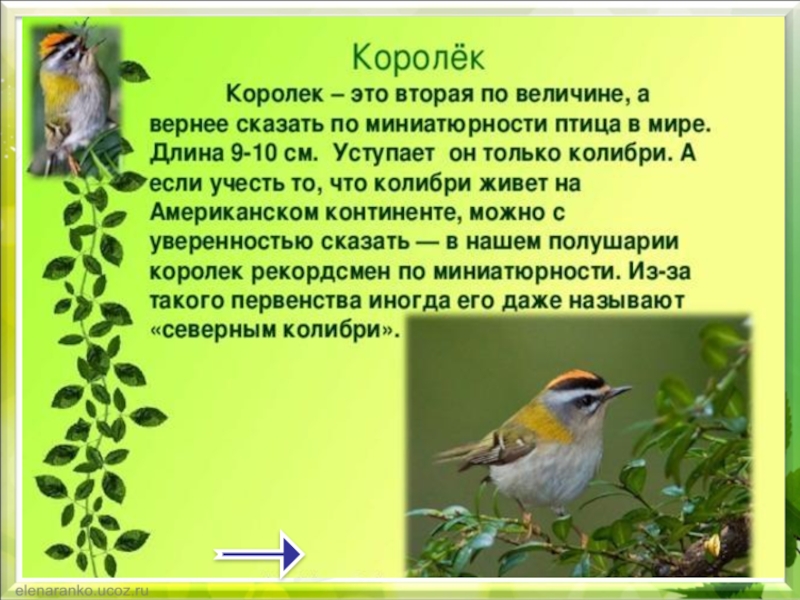 Королёк

Королек – это вторая по величине, а вернее сказать по миниатюрности птица в мире. Длина 9-10 см. Уступает он только колибри. А если учесть то, что колибри живет на Американском континенте, можно с уверенностью сказать — в нашем полушарии королек рекордсмен по миниатюрности. Из-за такого первенства иногда его даже называют «северным колибри».

elenaranko.ucoz.ru